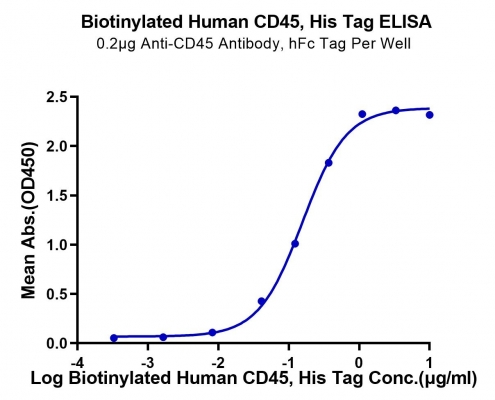 Biotinylated Human CD45, His Tag ELISA
0.2μg Anti-CD45 Antibody, hFc Tag Per Well

Mean Abs.(OD450)

2.5
2.0
1.5
1.0
0.5
0.0

-4
-3
-2
-1
0
1

Log Biotinylated Human CD45, His Tag Conc.(μg/ml)